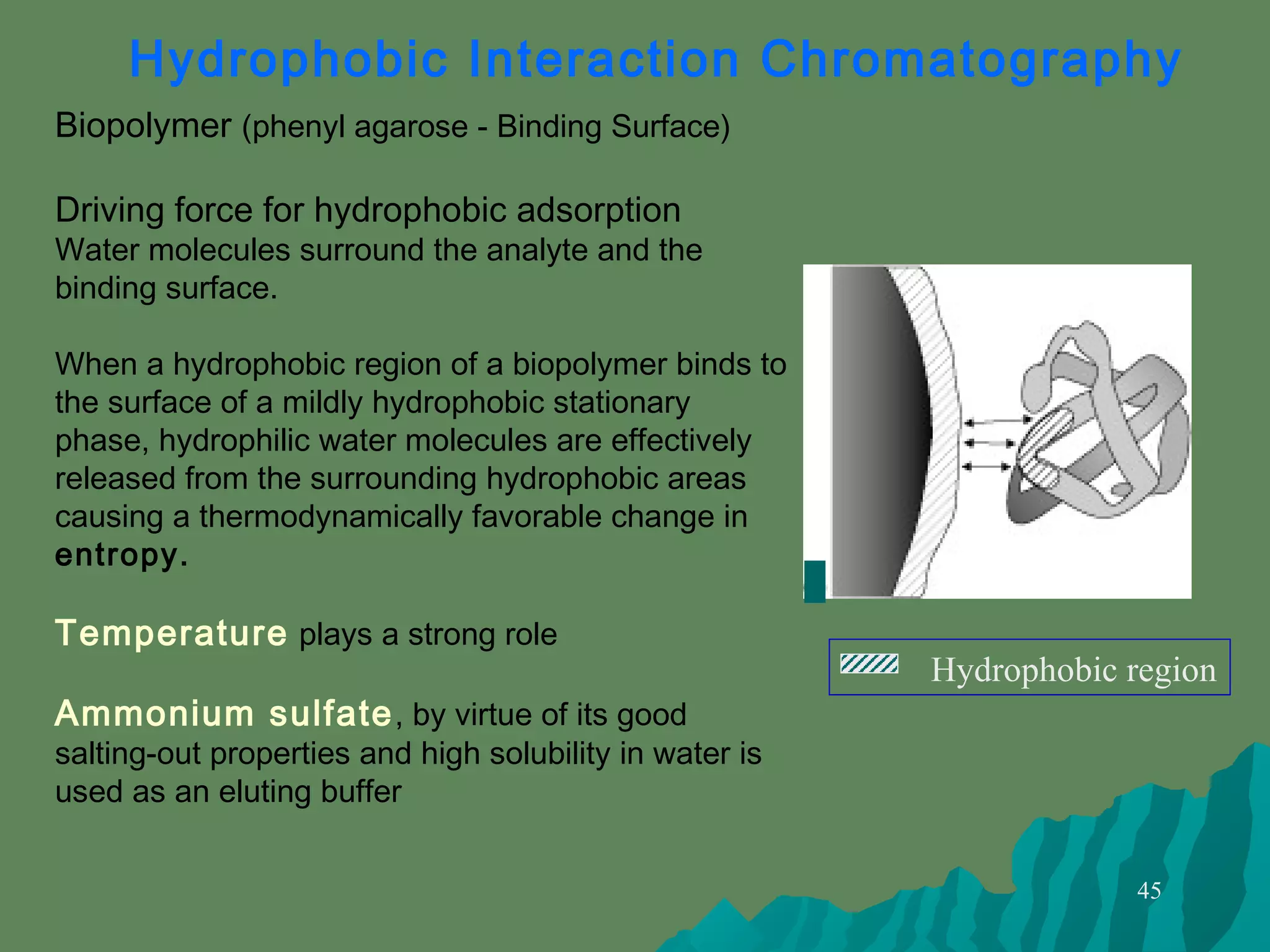 Hydrophobic Interaction Chromatography

Biopolymer (phenyl agarose - Binding Surface)

Driving force for hydrophobic adsorption
Water molecules surround the analyte and the binding surface.

When a hydrophobic region of a biopolymer binds to the surface of a mildly hydrophobic stationary phase, hydrophilic water molecules are effectively released from the surrounding hydrophobic areas causing a thermodynamically favorable change in entropy.

Temperature plays a strong role

Ammonium sulfate, by virtue of its good salting-out properties and high solubility in water is used as an eluting buffer

Hydrophobic region

45